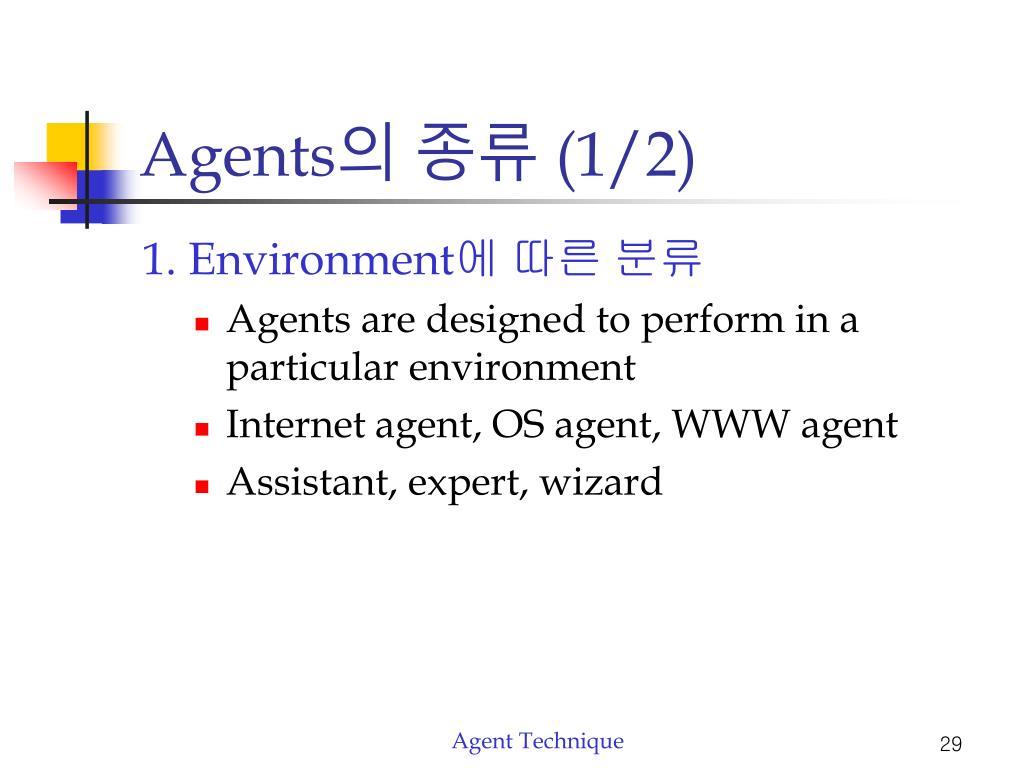 Agents의 종류 (1/2)

1. Environment에 따른 분류

- Agents are designed to perform in a particular environment
- Internet agent, OS agent, WWW agent
- Assistant, expert, wizard

Agent Technique

29